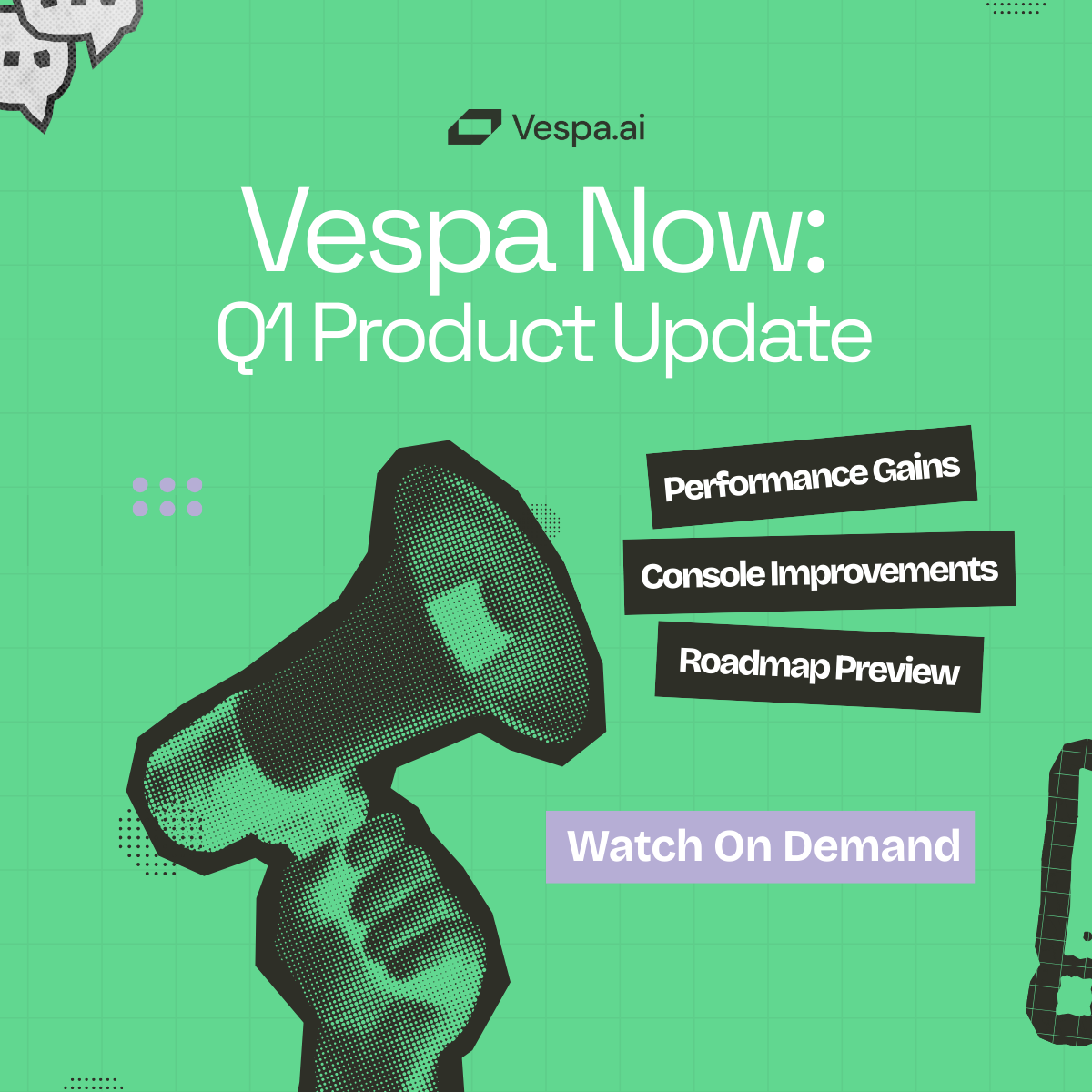 Vespa.ai

Vespa Now:
Q1 Product Update

Performance Gains

Console Improvements

Roadmap Preview

Watch On Demand